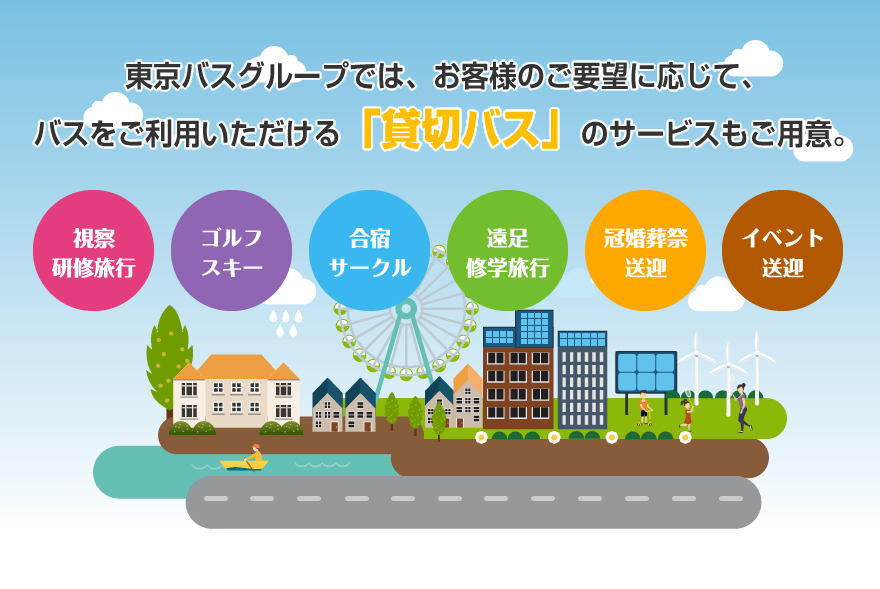 東京バスグループでは、お客様のご要望に応じて、
バスをご利用いただける「貸切バス」のサービスもご用意。

視察
研修旅行

ゴルフ
スキー

合宿
サークル

遠足
修学旅行

冠婚葬祭
送迎

イベント
送迎